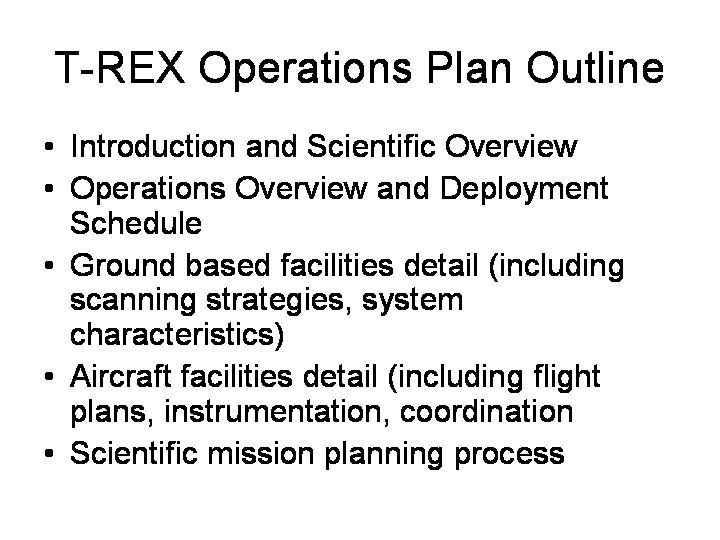 T-REX Operations Plan Outline

• Introduction and Scientific Overview
• Operations Overview and Deployment Schedule
• Ground based facilities detail (including scanning strategies, system characteristics)
• Aircraft facilities detail (including flight plans, instrumentation, coordination
• Scientific mission planning process